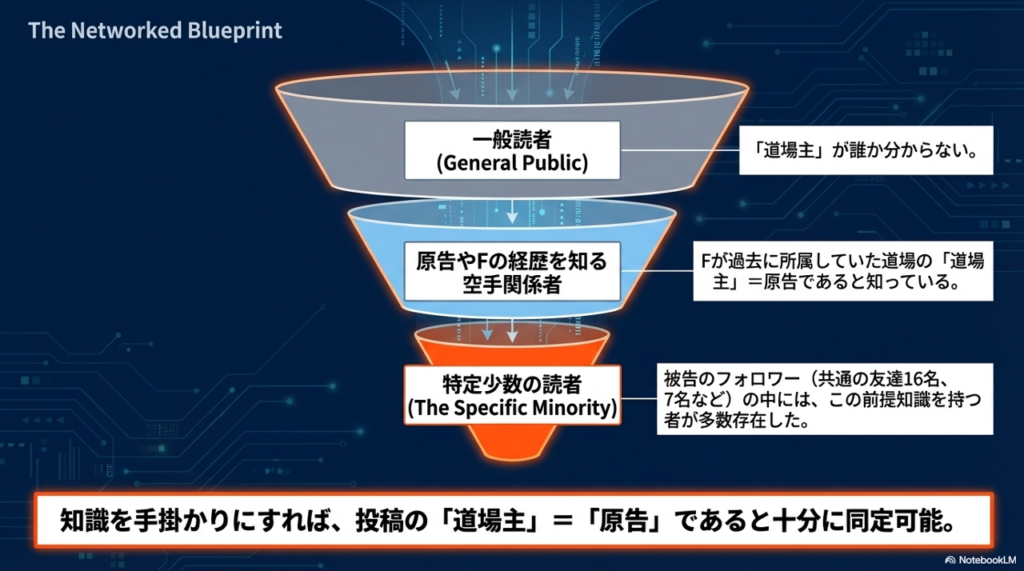 The Networked Blueprint

一般読者
(General Public)

「道場主」が誰か分からない。

原告やFの経歴を知る空手関係者

Fが過去に所属していた道場の「道場主」＝原告であると知っている。

特定少数の読者
(The Specific Minority)

被告のフォロワー（共通の友達16名、7名など）の中には、この前提知識を持つ者が多数存在した。

知識を手掛かりにすれば、投稿の「道場主」＝「原告」であると十分に同定可能。

NotebookLM